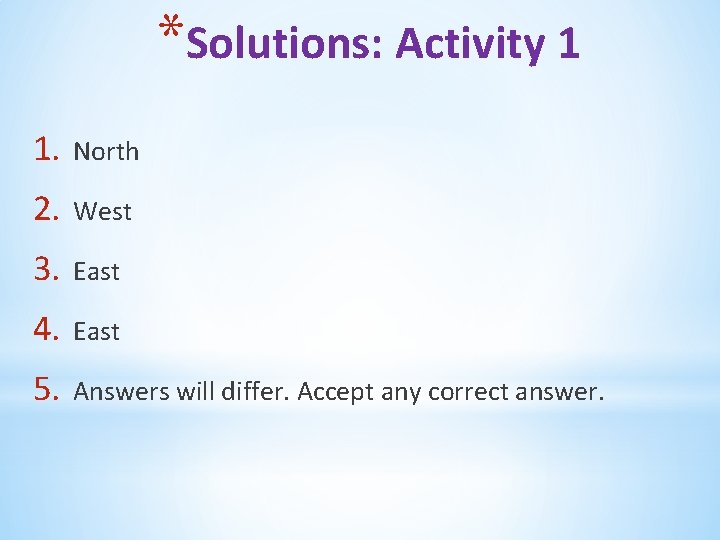 *Solutions: Activity 1

1. North
2. West
3. East
4. East
5. Answers will differ. Accept any correct answer.